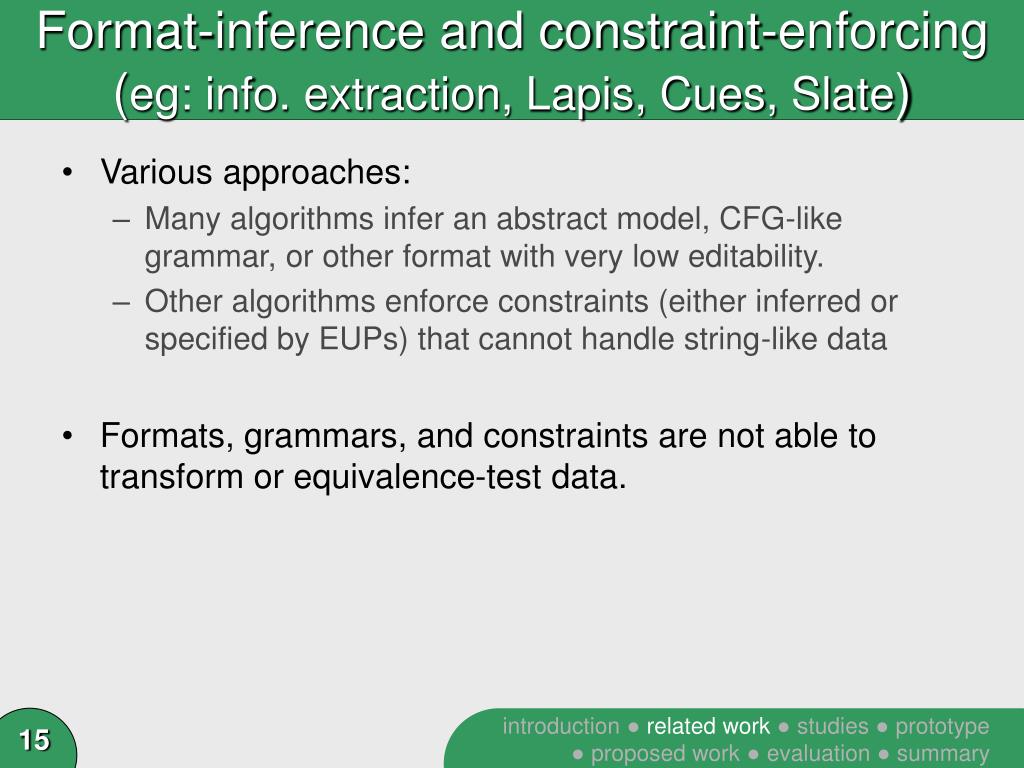 Format-inference and constraint-enforcing (eg: info. extraction, Lapis, Cues, Slate)

• Various approaches:
– Many algorithms infer an abstract model, CFG-like grammar, or other format with very low editability.
– Other algorithms enforce constraints (either inferred or specified by EUPs) that cannot handle string-like data

• Formats, grammars, and constraints are not able to transform or equivalence-test data.

15

introduction ● related work ● studies ● prototype ● proposed work ● evaluation ● summary